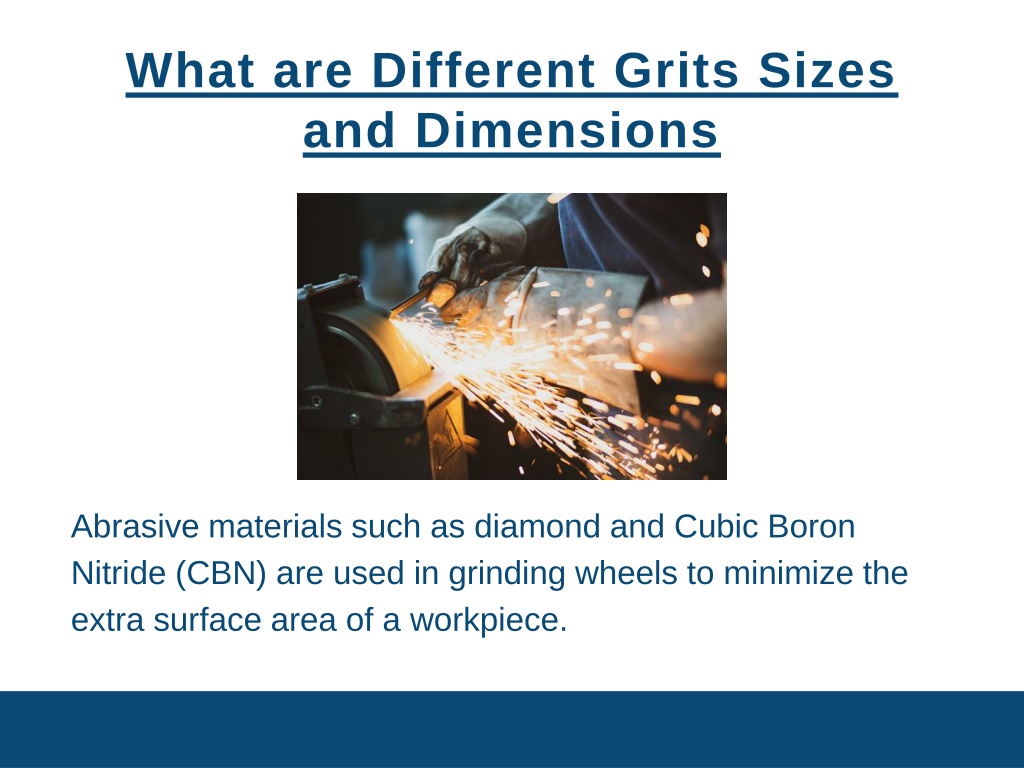 What are Different Grits Sizes and Dimensions

Abrasive materials such as diamond and Cubic Boron Nitride (CBN) are used in grinding wheels to minimize the extra surface area of a workpiece.